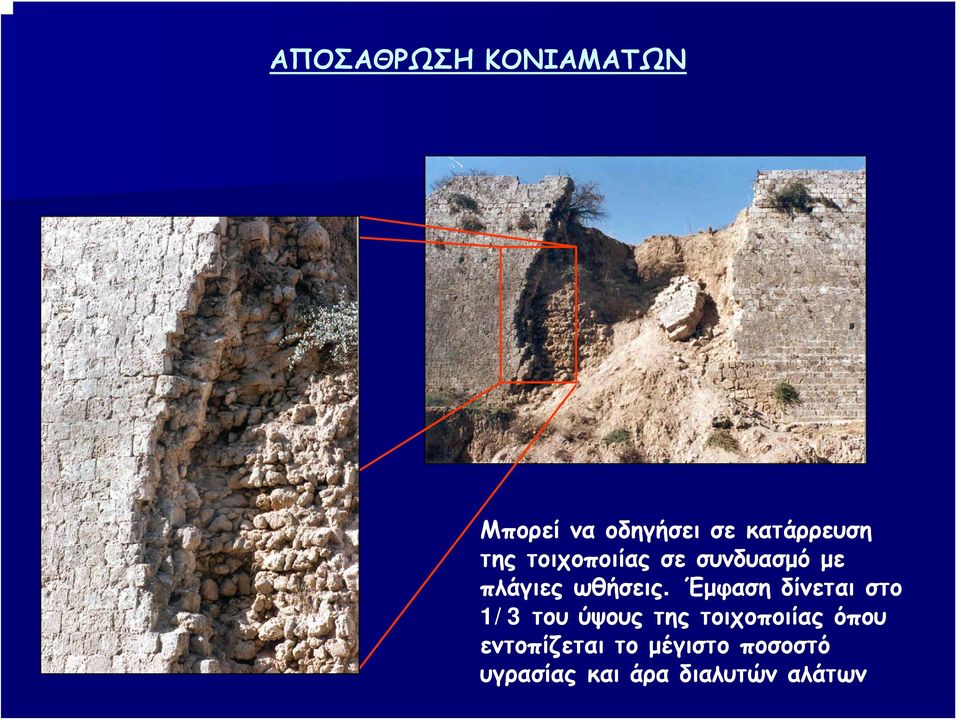 ΑΠΟΣΑΘΡΩΣΗ ΚΟΝΙΑΜΑΤΩΝ

Μπορεί να οδηγήσει σε κατάρρευση της τοιχοποιίας σε συνδυασμό με πλάγιες ωθήσεις. Έμφαση δίνεται στο 1/3 του ύψους της τοιχοποιίας όπου εντοπίζεται το μέγιστο ποσοστό υγρασίας και άρα διαλυτών αλάτων